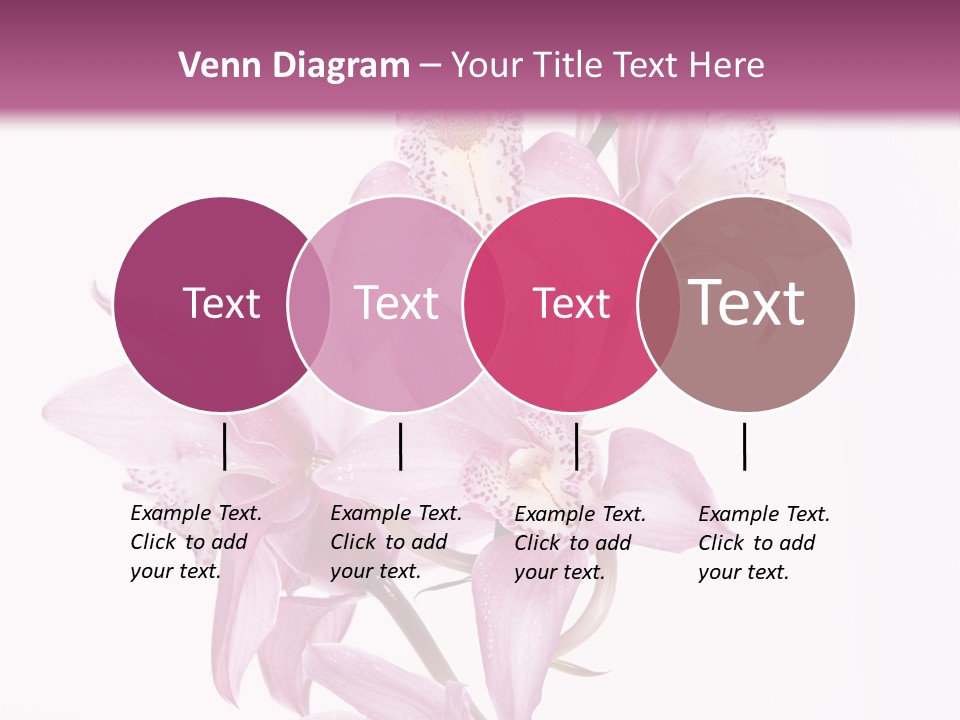 Venn Diagram – Your Title Text Here

Text

Text

Text

Text

Example Text. Click to add your text.

Example Text. Click to add your text.

Example Text. Click to add your text.

Example Text. Click to add your text.